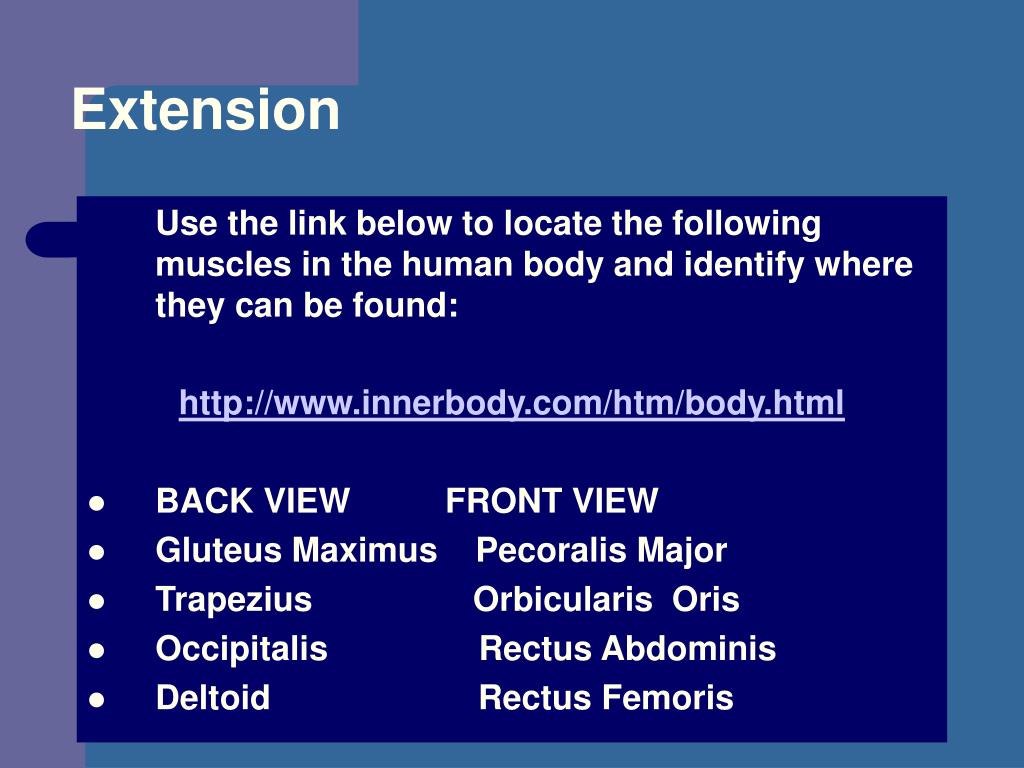 Extension

Use the link below to locate the following muscles in the human body and identify where they can be found:

http://www.innerbody.com/htm/body.html

- BACK VIEW FRONT VIEW
- Gluteus Maximus Pecoralis Major
- Trapezius Orbicularis Oris
- Occipitalis Rectus Abdominis
- Deltoid Rectus Femoris